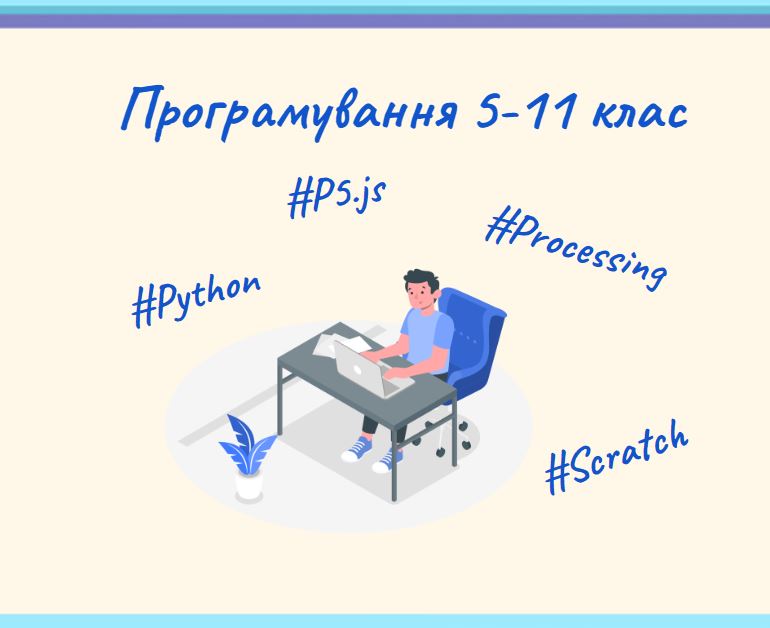 Програмування 5-11 клас

#P5.js

#Processing

#Python

#Scratch